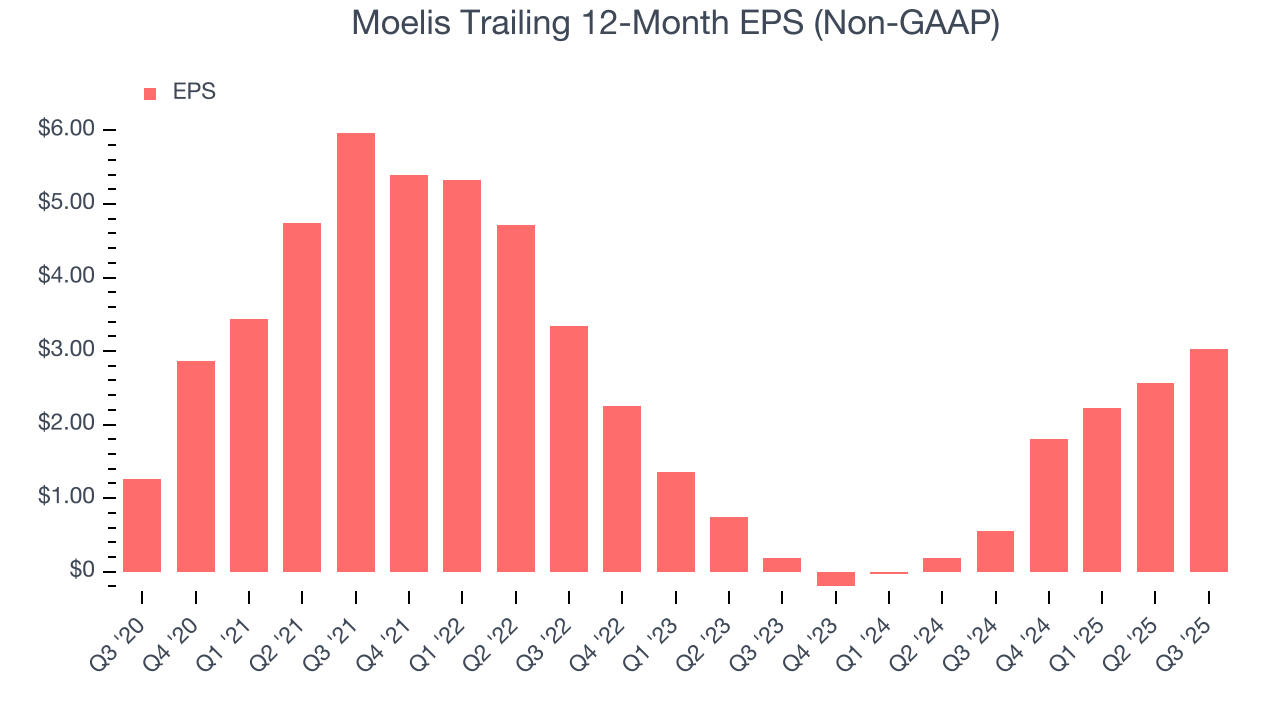 Moelis Trailing 12-Month EPS (Non-GAAP)

EPS

$6.00
$5.00
$4.00
$3.00
$2.00
$1.00
$0

Q3 '20
Q4 '20
Q1 '21
Q2 '21
Q3 '21
Q4 '21
Q1 '22
Q2 '22
Q3 '22
Q4 '22
Q1 '23
Q2 '23
Q3 '23
Q4 '23
Q1 '24
Q2 '24
Q3 '24
Q4 '24
Q1 '25
Q2 '25
Q3 '25